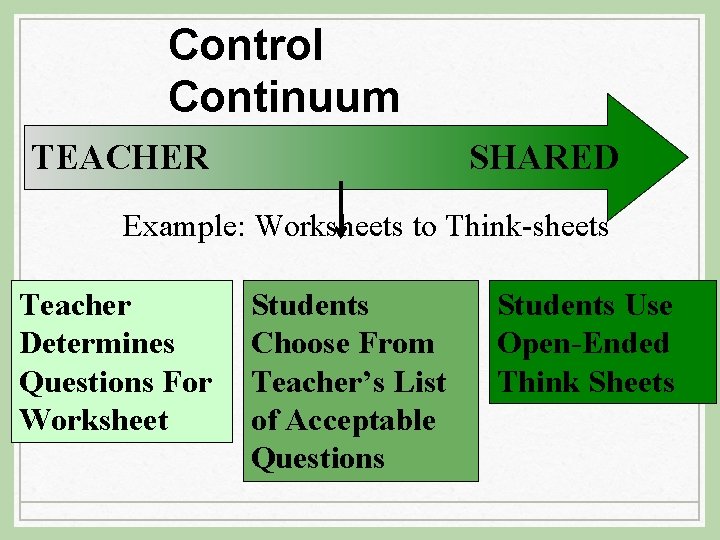 Control Continuum

TEACHER

SHARED

Example: Worksheets to Think-sheets

Teacher Determines Questions For Worksheet

Students Choose From Teacher's List of Acceptable Questions

Students Use Open-Ended Think Sheets